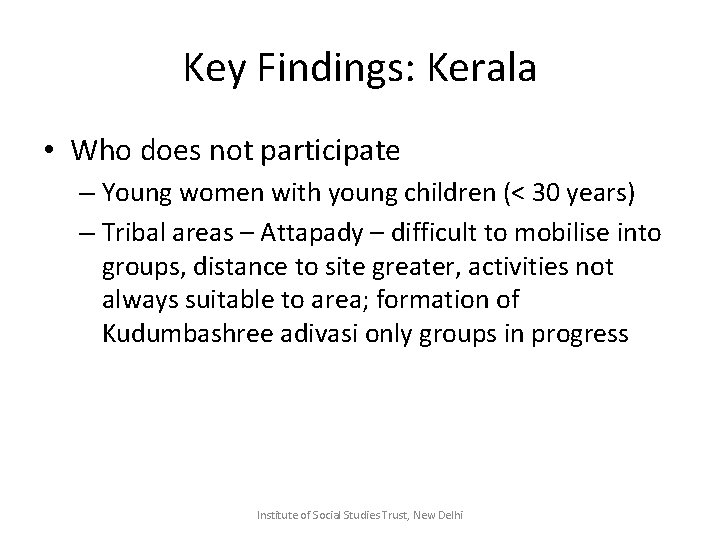 Key Findings: Kerala

• Who does not participate
– Young women with young children (< 30 years)
– Tribal areas – Attapady – difficult to mobilise into groups, distance to site greater, activities not always suitable to area; formation of Kudumbashree adivasi only groups in progress

Institute of Social Studies Trust, New Delhi